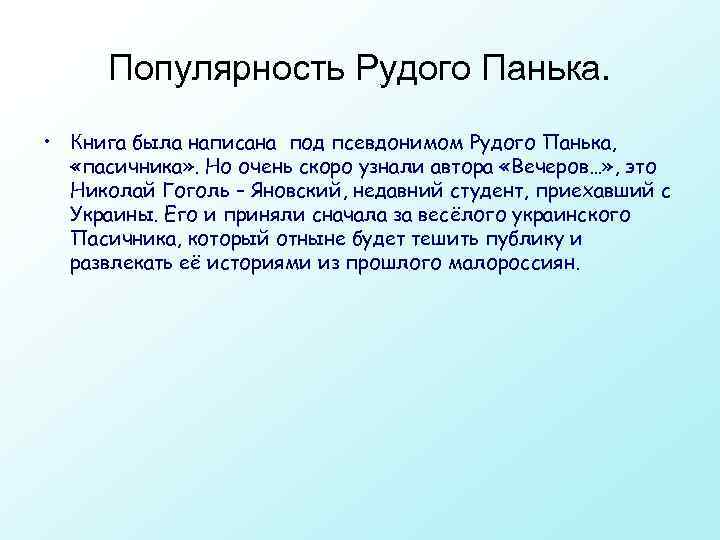 Популярность Рудого Панька.

• Книга была написана под псевдонимом Рудого Панька, «пасичника». Но очень скоро узнали автора «Вечеров…», это Николай Гоголь – Яновский, недавний студент, приехавший с Украины. Его и приняли сначала за весёлого украинского Пасичника, который отныне будет тешить публику и развлекать её историями из прошлого малороссиян.